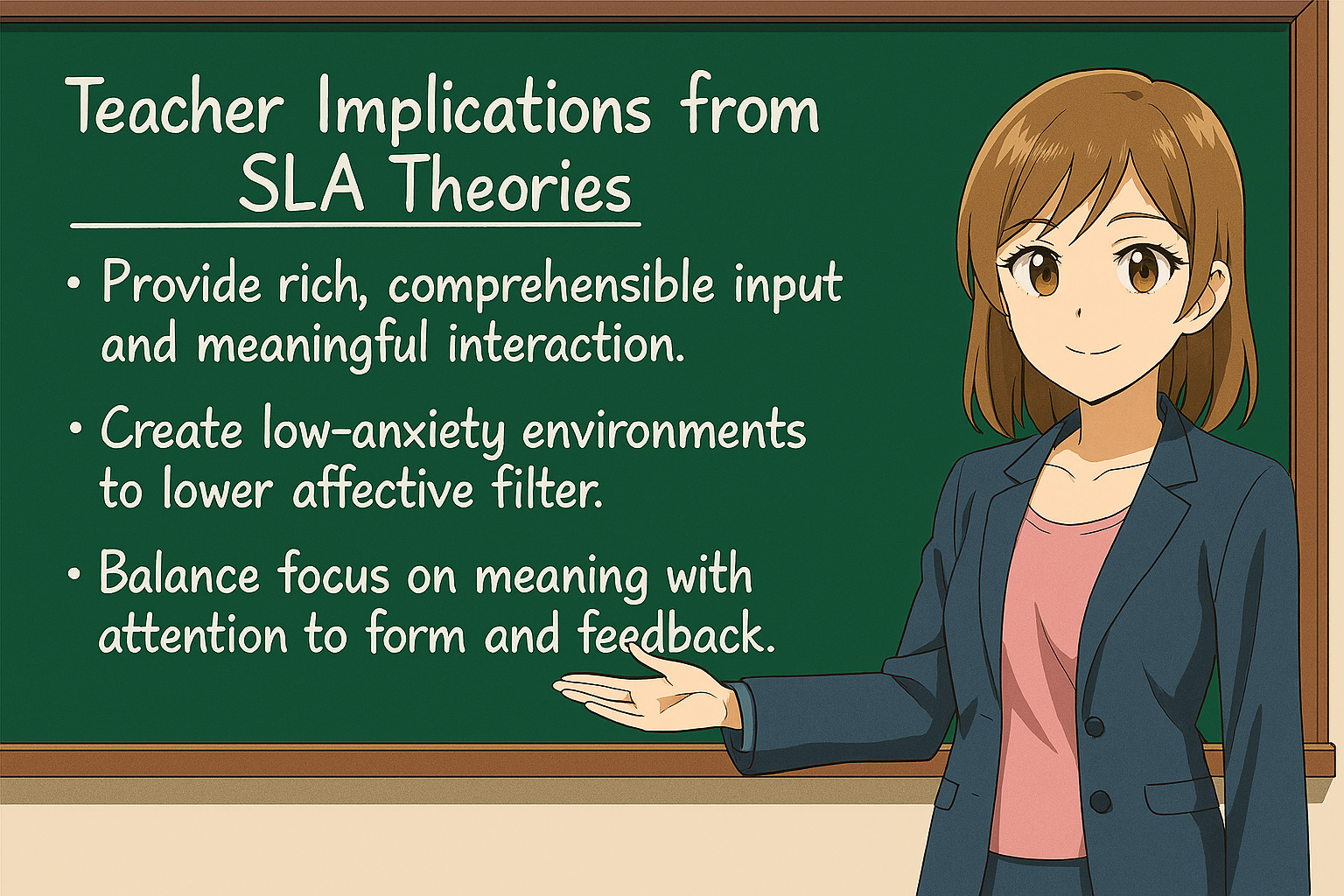 Teacher Implications from SLA Theories

• Provide rich, comprehensible input and meaningful interaction.

• Create low-anxiety environments to lower affective filter.

• Balance focus on meaning with attention to form and feedback.